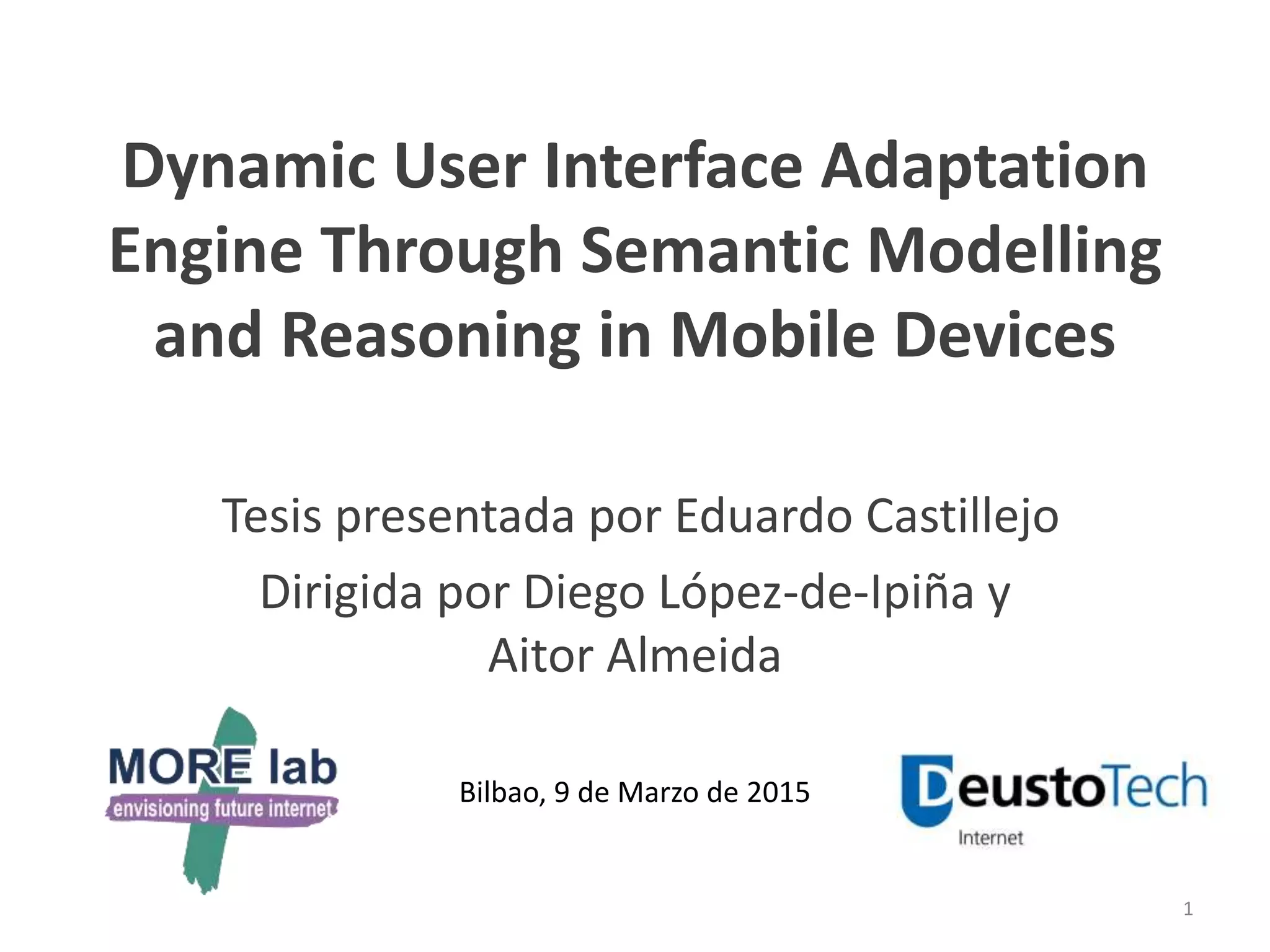 Dynamic User Interface Adaptation Engine Through Semantic Modelling and Reasoning in Mobile Devices

Tesis presentada por Eduardo Castillejo

Dirigida por Diego López-de-Ipiña y Aitor Almeida

MORE lab
envisioning future internet

Bilbao, 9 de Marzo de 2015

DeustoTech
Internet

1